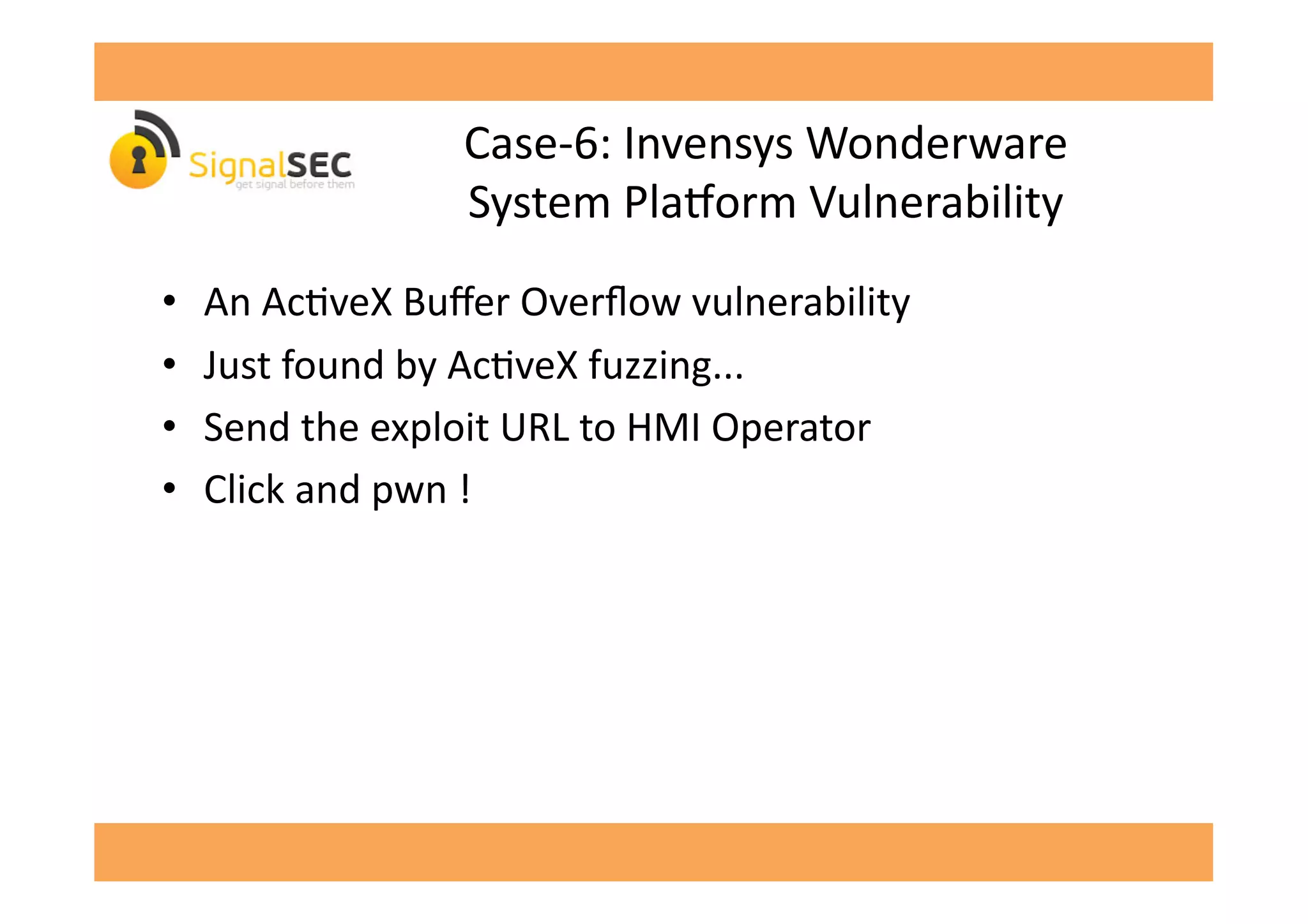 SignalSEC
get signal before them

Case-6: Invensys Wonderware System Platform Vulnerability

• An ActiveX Buffer Overflow vulnerability
• Just found by ActiveX fuzzing...
• Send the exploit URL to HMI Operator
• Click and pwn !